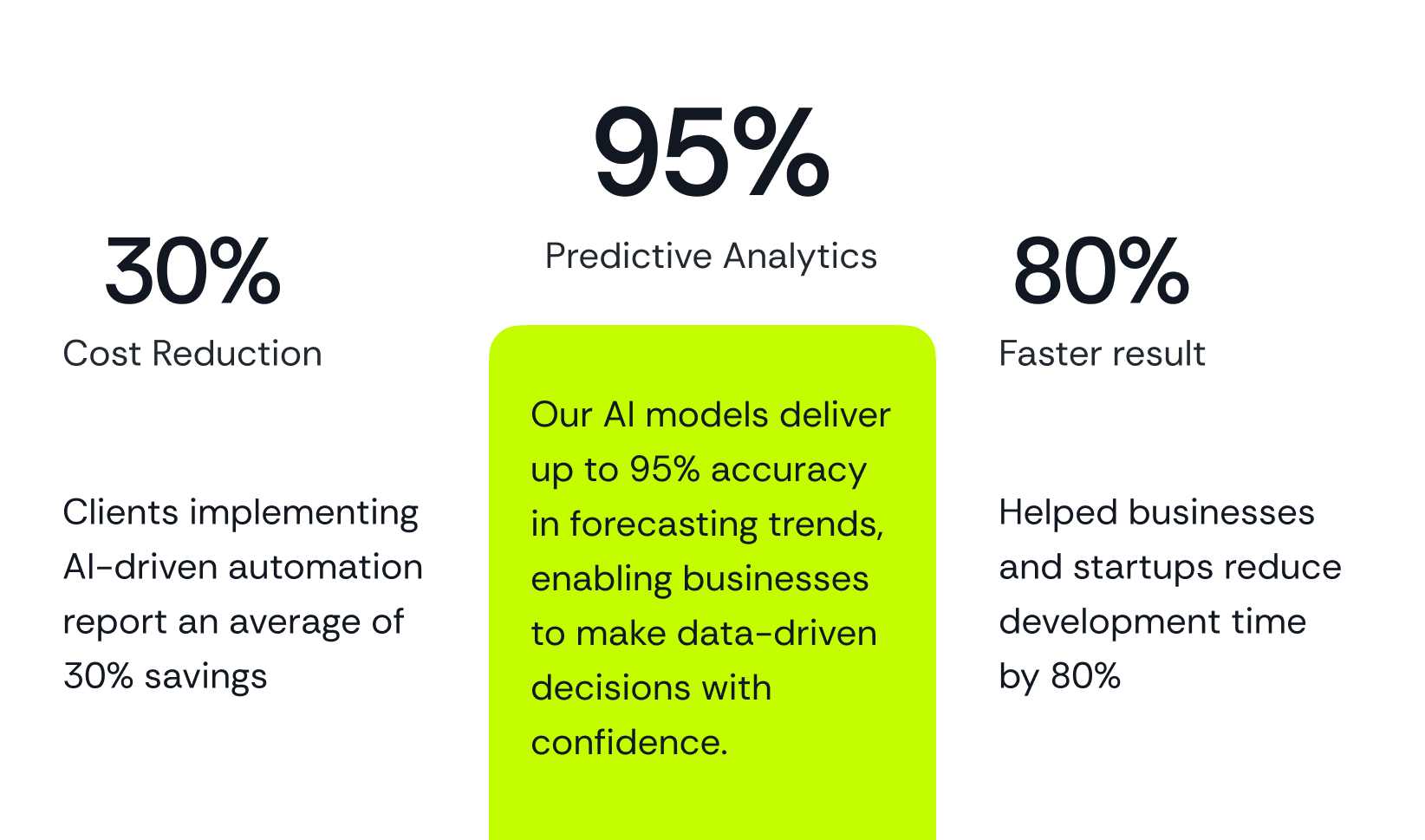 30%
Cost Reduction

Clients implementing AI-driven automation report an average of 30% savings

95%
Predictive Analytics

Our AI models deliver up to 95% accuracy in forecasting trends, enabling businesses to make data-driven decisions with confidence.

80%
Faster result

Helped businesses and startups reduce development time by 80%